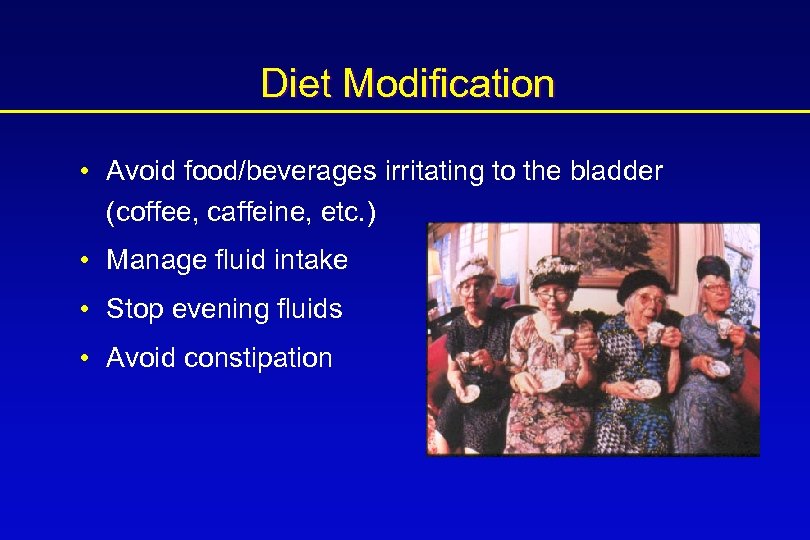 Diet Modification

• Avoid food/beverages irritating to the bladder (coffee, caffeine, etc.)
• Manage fluid intake
• Stop evening fluids
• Avoid constipation